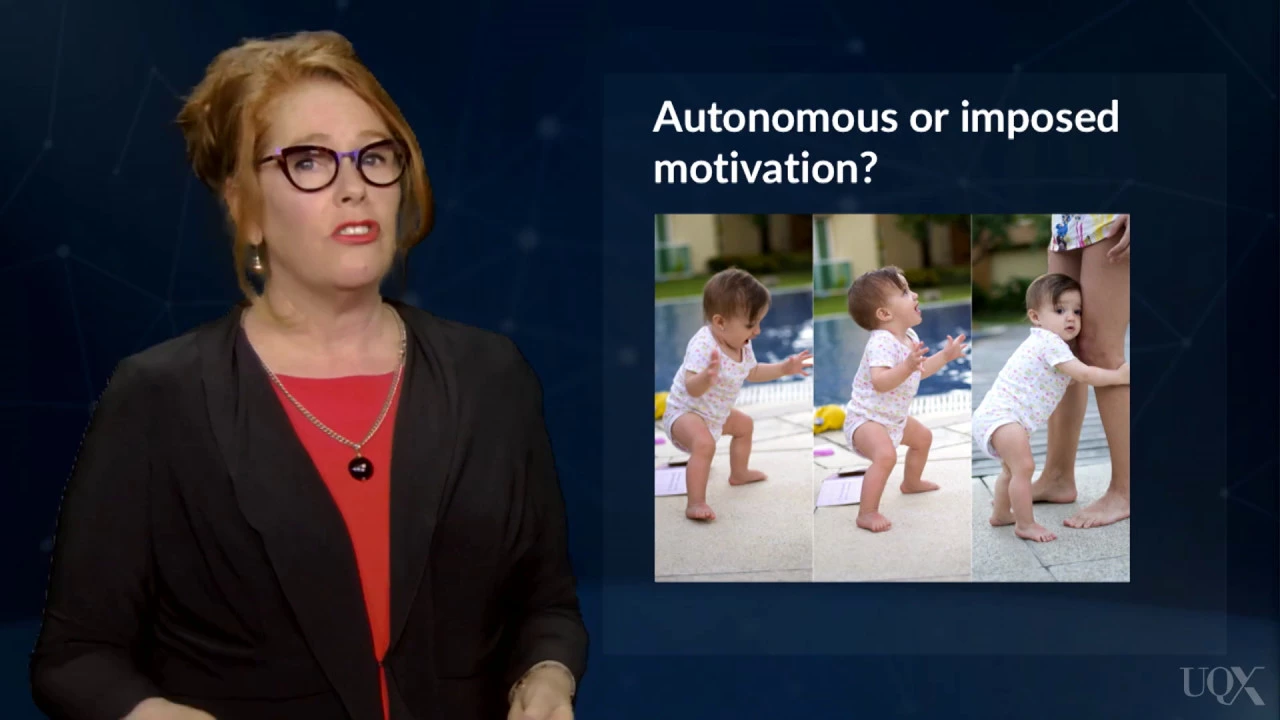 Autonomous or imposed motivation?

UQX